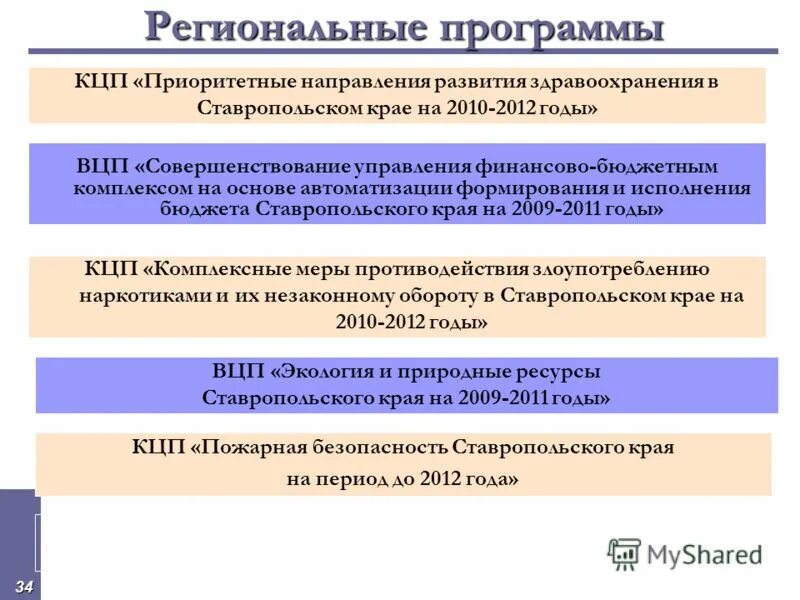 Региональные программы

КЦП «Приоритетные направления развития здравоохранения в Ставропольском крае на 2010-2012 годы»

ВЦП «Совершенствование управления финансово-бюджетным комплексом на основе автоматизации формирования и исполнения бюджета Ставропольского края на 2009-2011 годы»

КЦП «Комплексные меры противодействия злоупотреблению наркотиками и их незаконному обороту в Ставропольском крае на 2010-2012 годы»

ВЦП «Экология и природные ресурсы Ставропольского края на 2009-2011 годы»

КЦП «Пожарная безопасность Ставропольского края на период до 2012 года»

MyShared

34